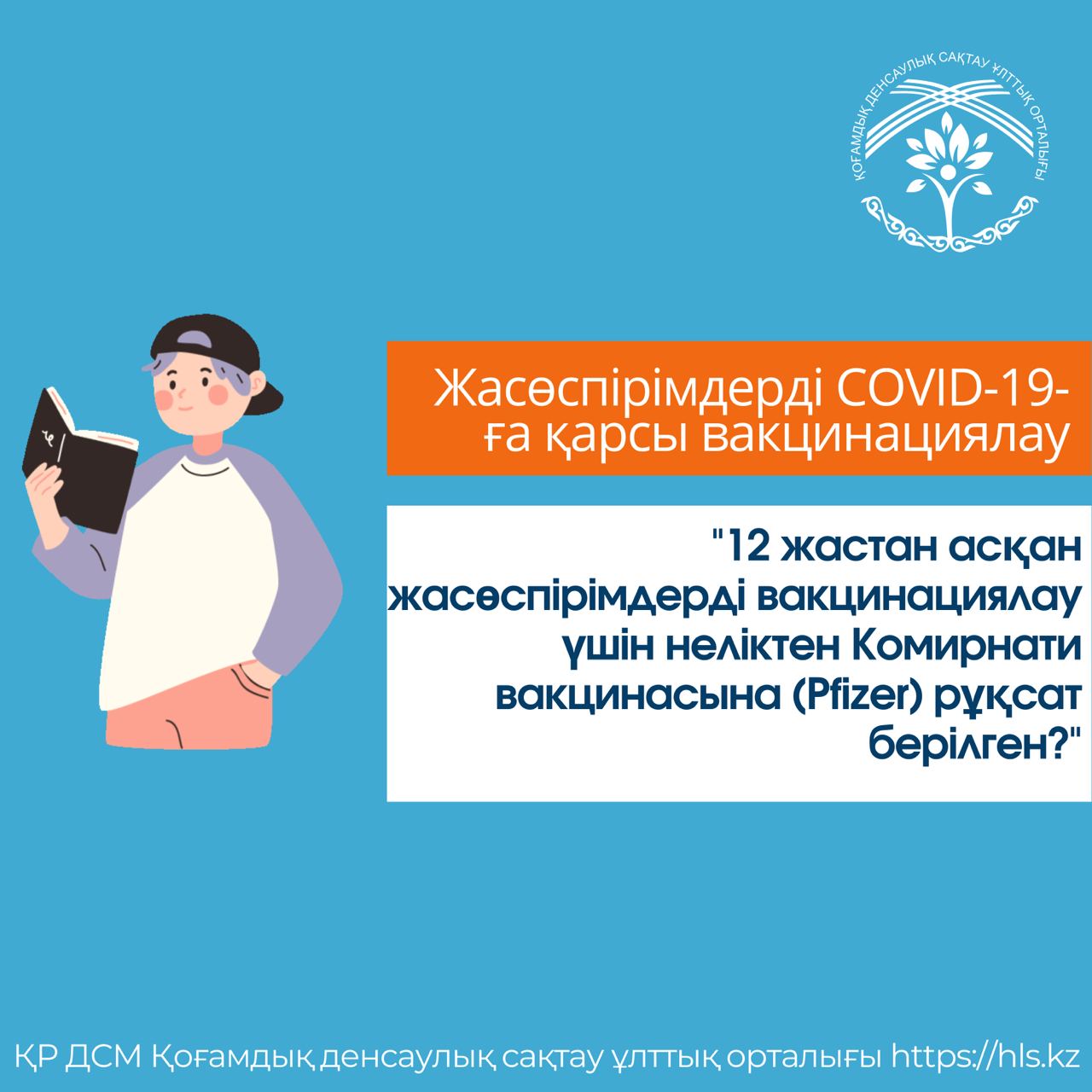 ҚОҒАМДЫҚ ДЕНСАУЛЫҚ САҚТАУ ҰЛТТЫҚ ОРТАЛЫҒЫ

Жасөспірімдерді COVID-19-ға қарсы вакцинациялау

"12 жастан асқан жасөспірімдерді вакцинациялау үшін неліктен Комирнати вакцинасына (Pfizer) рұқсат берілген?"

ҚР ДСМ Қоғамдық денсаулық сақтау ұлттық орталығы https://hls.kz